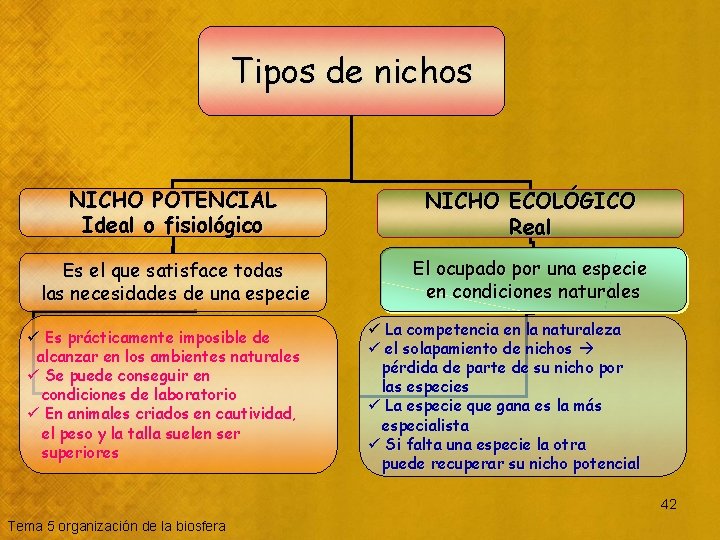 Tipos de nichos

NICHO POTENCIAL
Ideal o fisiológico

Es el que satisface todas las necesidades de una especie

✓ Es prácticamente imposible de alcanzar en los ambientes naturales
✓ Se puede conseguir en condiciones de laboratorio
✓ En animales criados en cautividad, el peso y la talla suelen ser superiores

NICHO ECOLÓGICO
Real

El ocupado por una especie en condiciones naturales

✓ La competencia en la naturaleza
✓ el solapamiento de nichos → pérdida de parte de su nicho por las especies
✓ La especie que gana es la más especialista
✓ Si falta una especie la otra puede recuperar su nicho potencial

42

Tema 5 organización de la biosfera